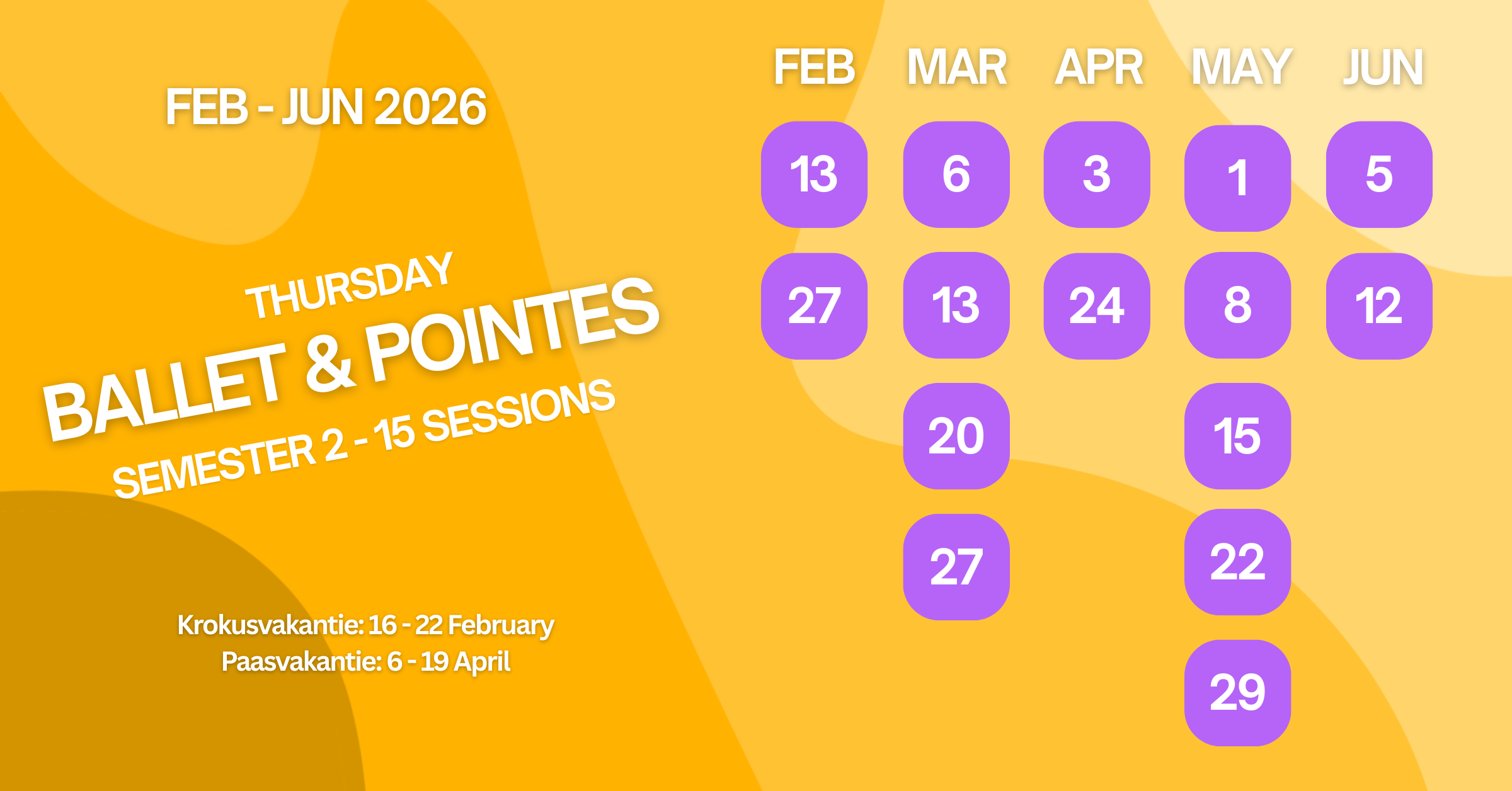 FEB - JUN 2026

THURSDAY
BALLET & POINTES
SEMESTER 2 - 15 SESSIONS

Krokusvakantie: 16 - 22 February
Paasvakantie: 6 - 19 April

| FEB | MAR | APR | MAY | JUN |
|---|---|---|---|---|
| 13 | 6 | 3 | 1 | 5 |
| 27 | 13 | 24 | 8 | 12 |
| | 20 | | 15 | |
| | 27 | | 22 | |
| | | | 29 | |